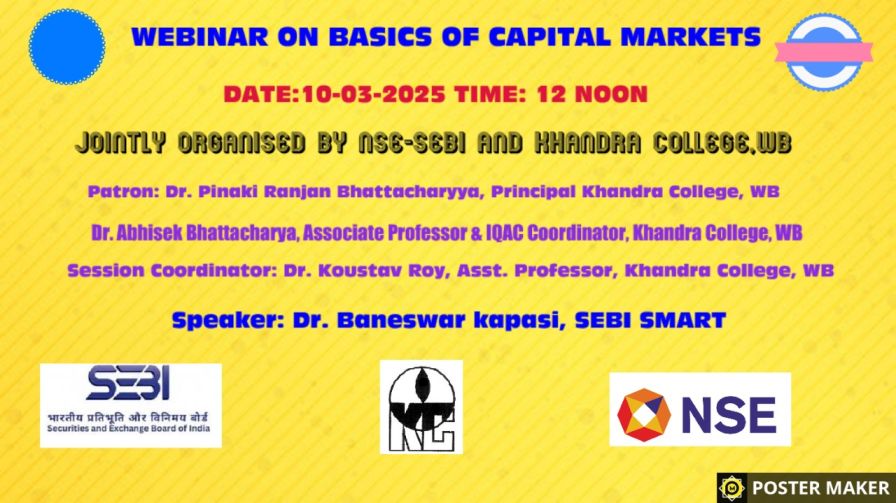 WEBINAR ON BASICS OF CAPITAL MARKETS

DATE:10-03-2025 TIME: 12 NOON

JOINTLY ORGANISED BY NSE-SEBI AND KHANDRA COLLEGE,WB

Patron: Dr. Pinaki Ranjan Bhattacharyya, Principal Khandra College, WB

Dr. Abhisek Bhattacharya, Associate Professor & IQAC Coordinator, Khandra College, WB

Session Coordinator: Dr. Koustav Roy, Asst. Professor, Khandra College, WB

Speaker: Dr. Baneswar kapasi, SEBI SMART

SEBI
भारतीय प्रतिभूति और विनिमय बोर्ड
Securities and Exchange Board of India

KC

NSE

POSTER MAKER